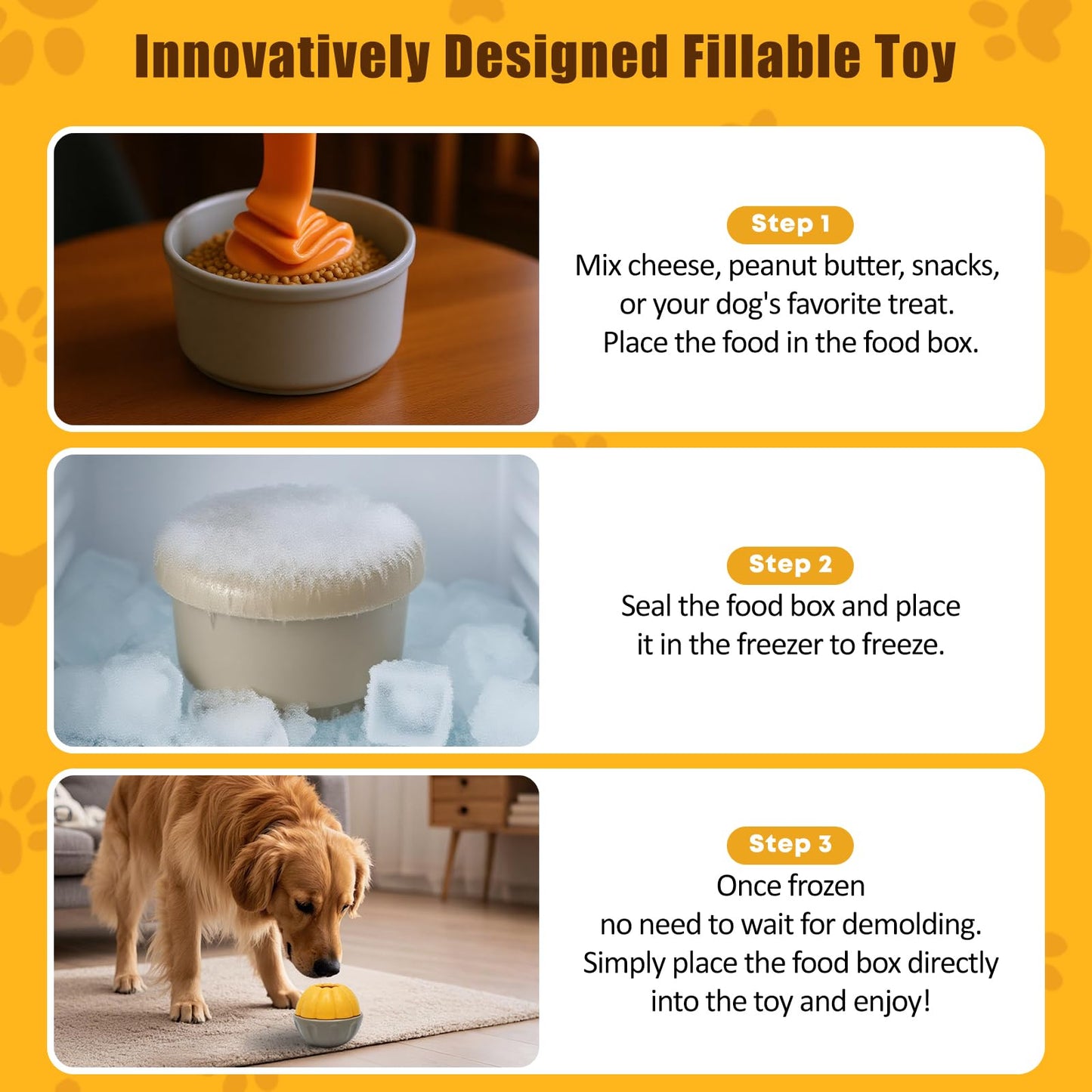 Innovatively Designed Fillable Toy

Step 1
Mix cheese, peanut butter, snacks, or your dog's favorite treat. Place the food in the food box.

Step 2
Seal the food box and place it in the freezer to freeze.

Step 3
Once frozen
no need to wait for demolding. Simply place the food box directly into the toy and enjoy!